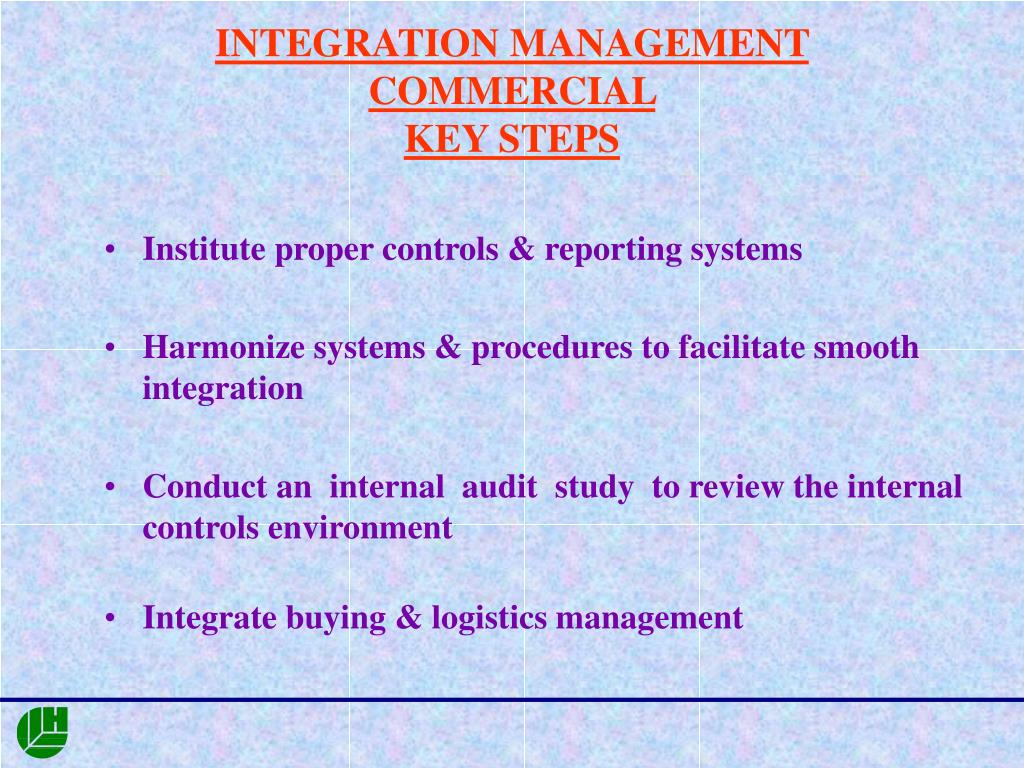 INTEGRATION MANAGEMENT
COMMERCIAL
KEY STEPS

• Institute proper controls & reporting systems

• Harmonize systems & procedures to facilitate smooth integration

• Conduct an internal audit study to review the internal controls environment

• Integrate buying & logistics management